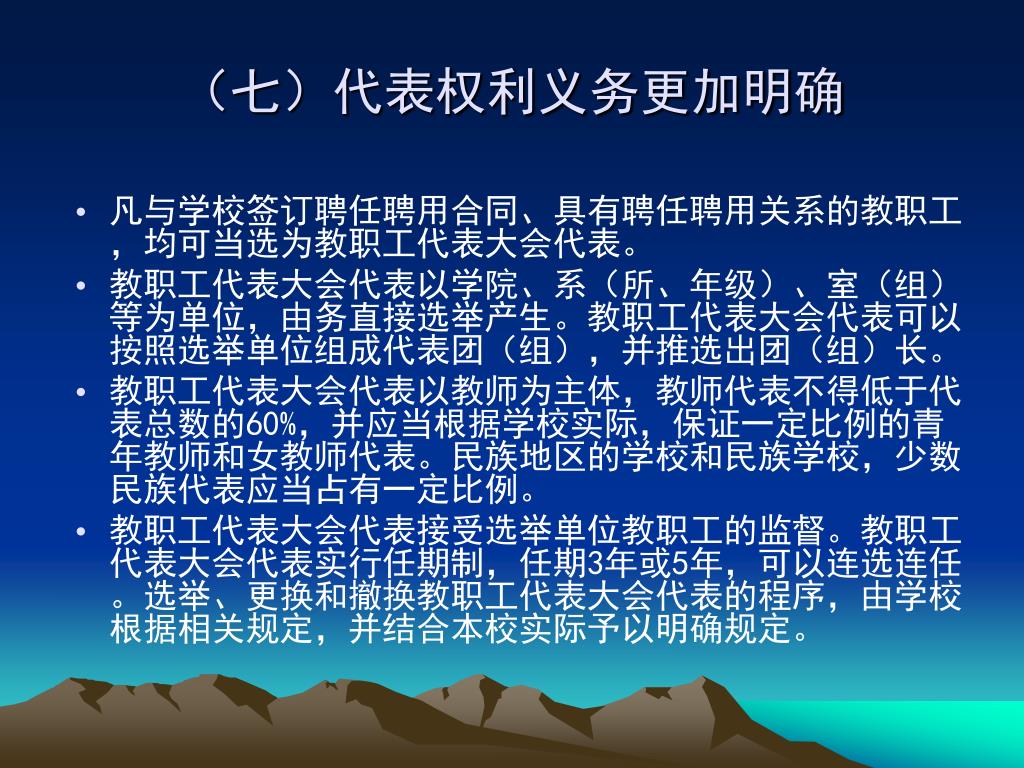 （七）代表权利义务更加明确

• 凡与学校签订聘任聘用合同、具有聘任聘用关系的教职工，均可当选为教职工代表大会代表。

• 教职工代表大会代表以学院、系（所、年级）、室（组）等为单位，由务直接选举产生。教职工代表大会代表可以按照选举单位组成代表团（组），并推选出团（组）长。

• 教职工代表大会代表以教师为主体，教师代表不得低于代表总数的60%，并应当根据学校实际，保证一定比例的青年教师和女教师代表。民族地区的学校和民族学校，少数民族代表应当占有一定比例。

• 教职工代表大会代表接受选举单位教职工的监督。教职工代表大会代表实行任期制，任期3年或5年，可以连选连任。选举、更换和撤换教职工代表大会代表的程序，由学校根据相关规定，并结合本校实际予以明确规定。